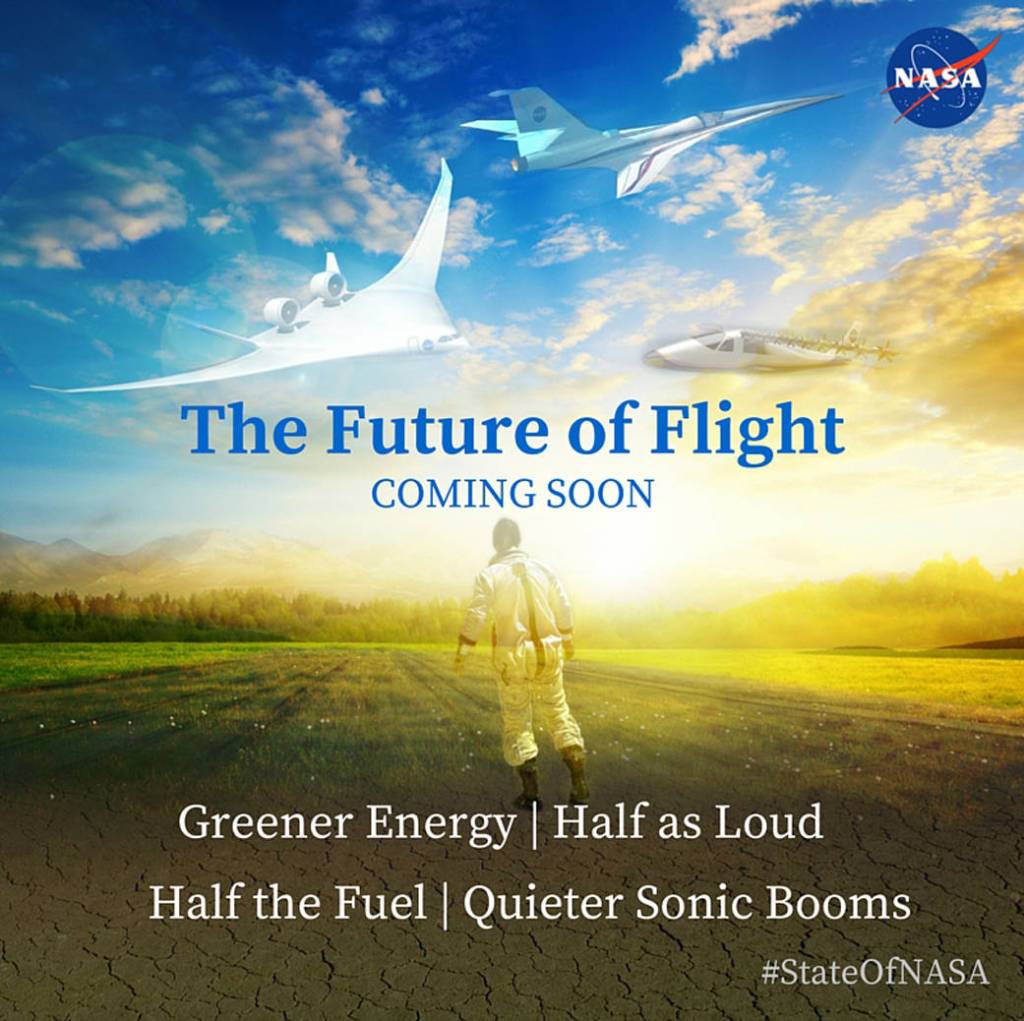 NASA

The Future of Flight
COMING SOON

Greener Energy | Half as Loud
Half the Fuel | Quieter Sonic Booms

#StateOfNASA